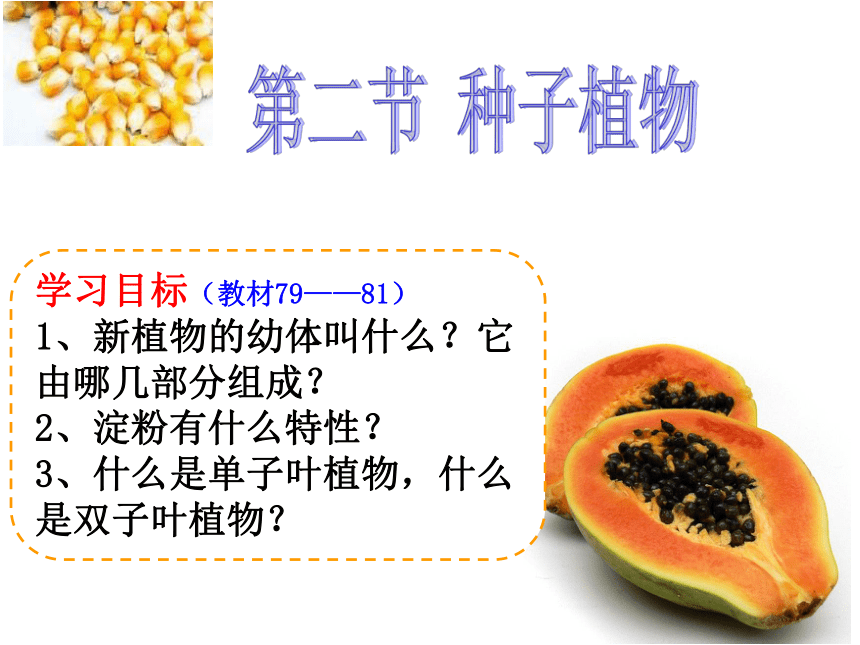 第二节 种子植物

学习目标（教材79——81）
1、新植物的幼体叫什么？它由哪几部分组成？
2、淀粉有什么特性？
3、什么是单子叶植物，什么是双子叶植物？